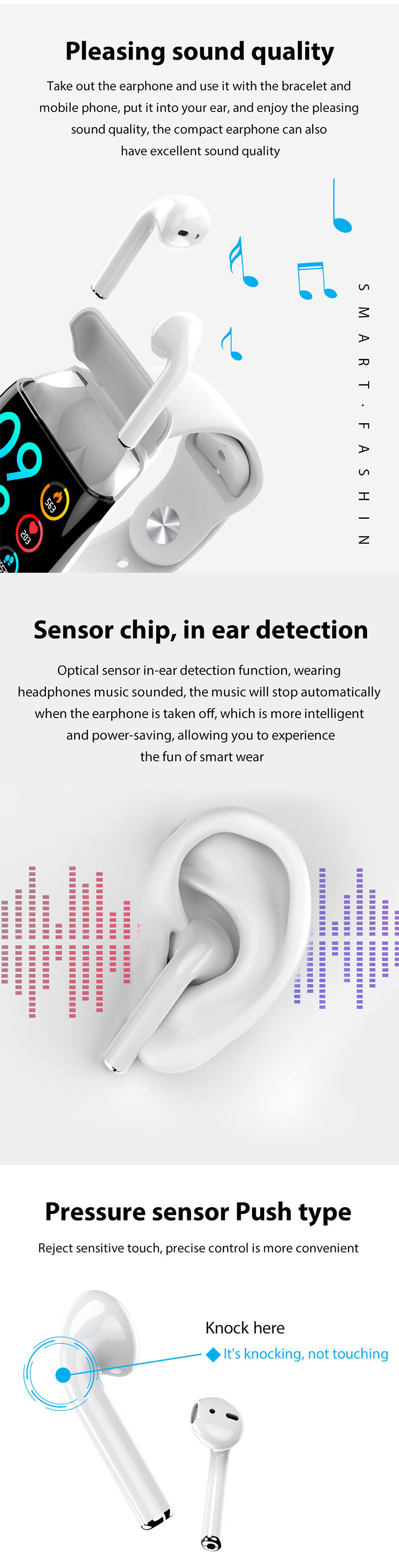 Pleasing sound quality

Take out the earphone and use it with the bracelet and mobile phone, put it into your ear, and enjoy the pleasing sound quality, the compact earphone can also have excellent sound quality

SMART·FASHIN

09

563

203

Sensor chip, in ear detection

Optical sensor in-ear detection function, wearing headphones music sounded, the music will stop automatically when the earphone is taken off, which is more intelligent and power-saving, allowing you to experience the fun of smart wear

Pressure sensor Push type

Reject sensitive touch, precise control is more convenient

Knock here

It's knocking, not touching